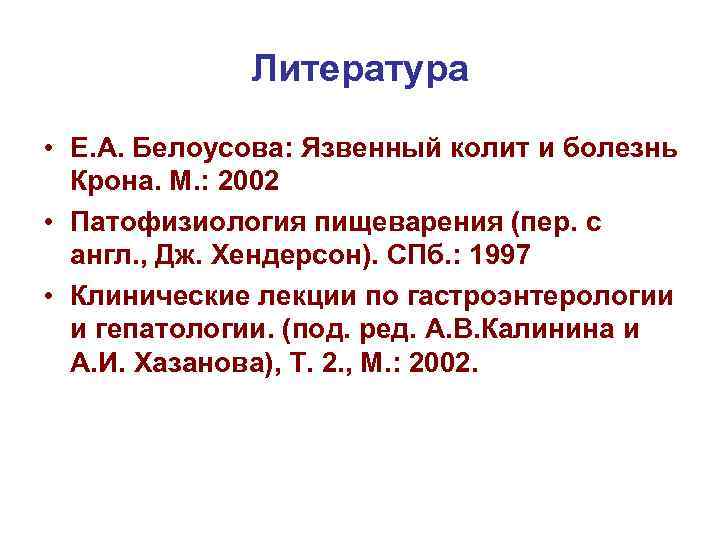 Литература

• Е.А. Белоусова: Язвенный колит и болезнь Крона. М.: 2002

• Патофизиология пищеварения (пер. с англ., Дж. Хендерсон). СПб.: 1997

• Клинические лекции по гастроэнтерологии и гепатологии. (под. ред. А.В.Калинина и А.И. Хазанова), Т. 2., М.: 2002.